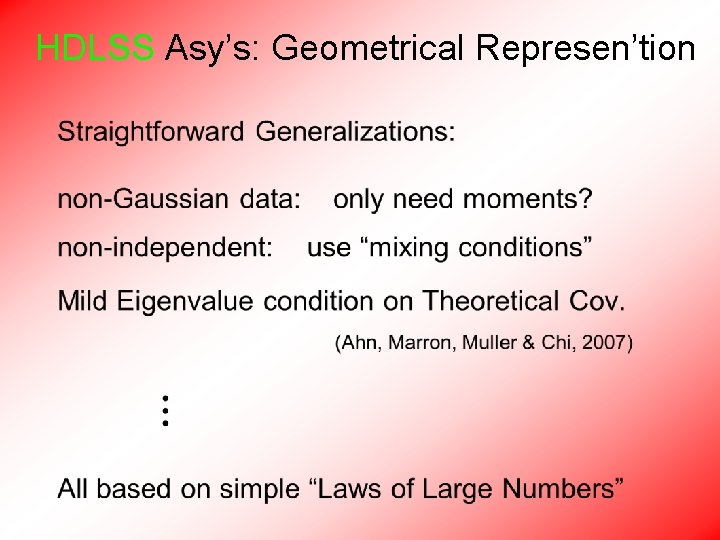 HDLSS Asy’s: Geometrical Represen’tion

Straightforward Generalizations:

non-Gaussian data: only need moments?

non-independent: use “mixing conditions”

Mild Eigenvalue condition on Theoretical Cov.

(Ahn, Marron, Muller & Chi, 2007)

⋮

All based on simple “Laws of Large Numbers”